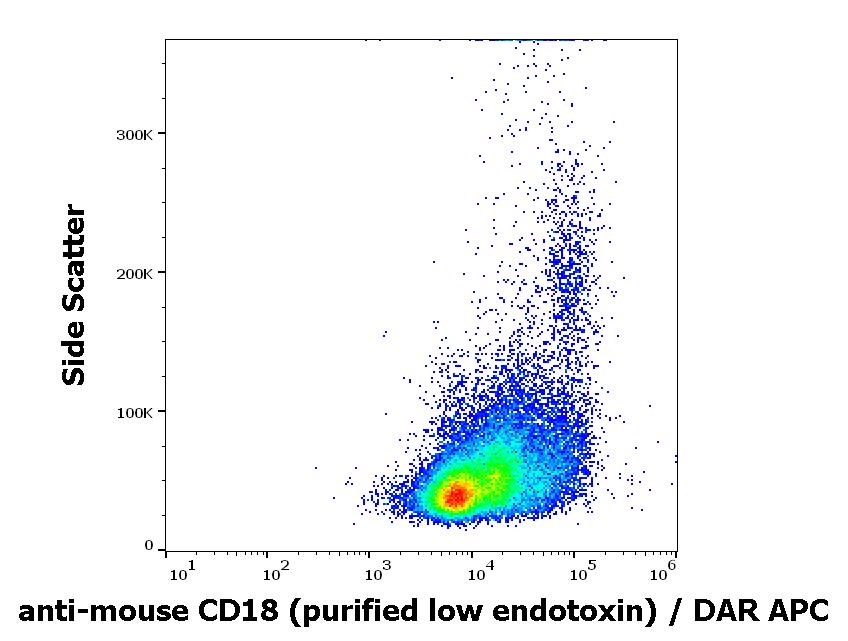 Side Scatter

300K
200K
100K
0

$10^1$ $10^2$ $10^3$ $10^4$ $10^5$ $10^6$

anti-mouse CD18 (purified low endotoxin) / DAR APC